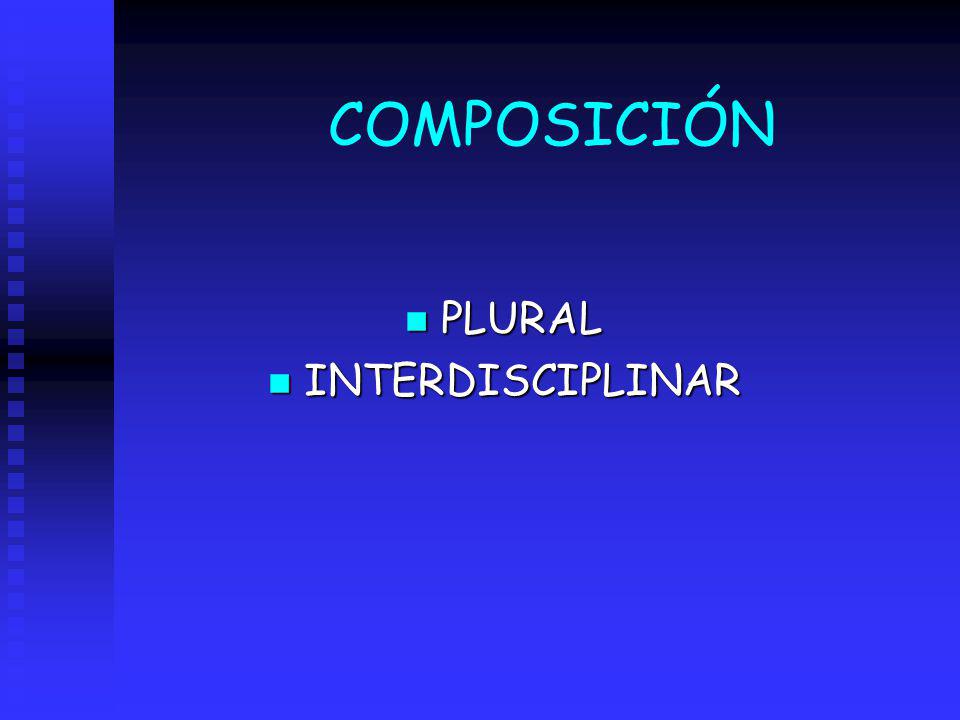 COMPOSICIÓN

- PLURAL
- INTERDISCIPLINAR